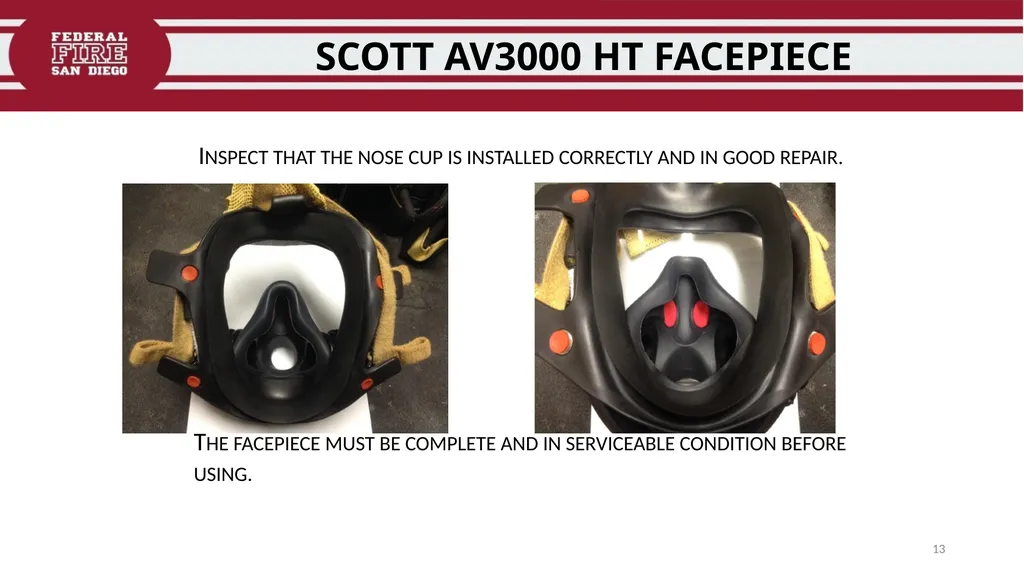 FEDERAL FIRE SAN DIEGO

SCOTT AV3000 HT FACEPIECE

INSPECT THAT THE NOSE CUP IS INSTALLED CORRECTLY AND IN GOOD REPAIR.

THE FACEPIECE MUST BE COMPLETE AND IN SERVICEABLE CONDITION BEFORE USING.

13